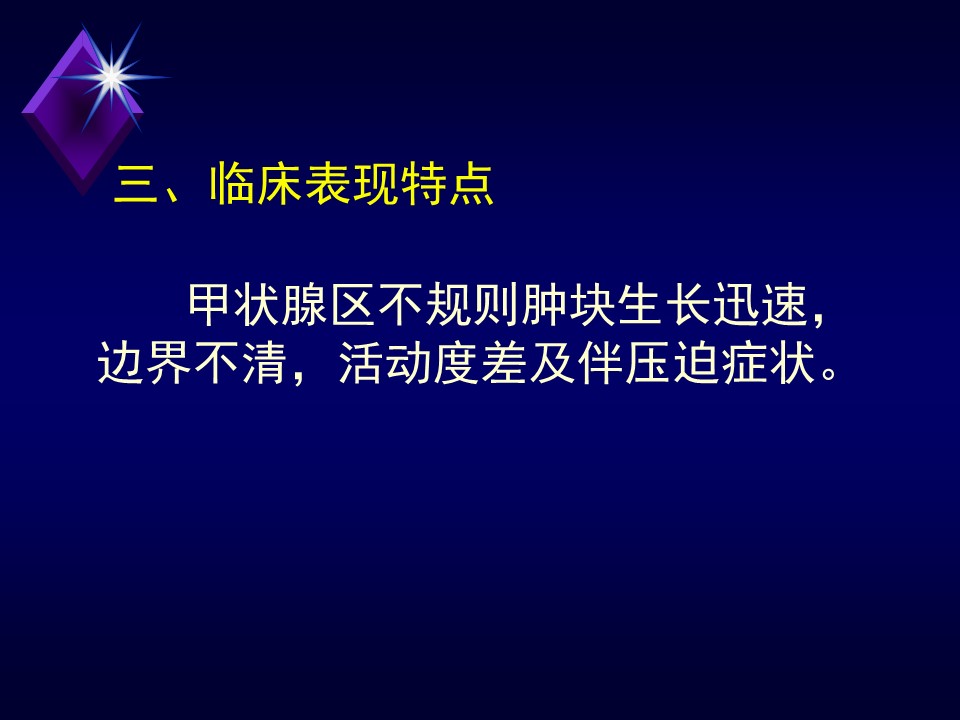 三、临床表现特点

甲状腺区不规则肿块生长迅速，边界不清，活动度差及伴压迫症状。